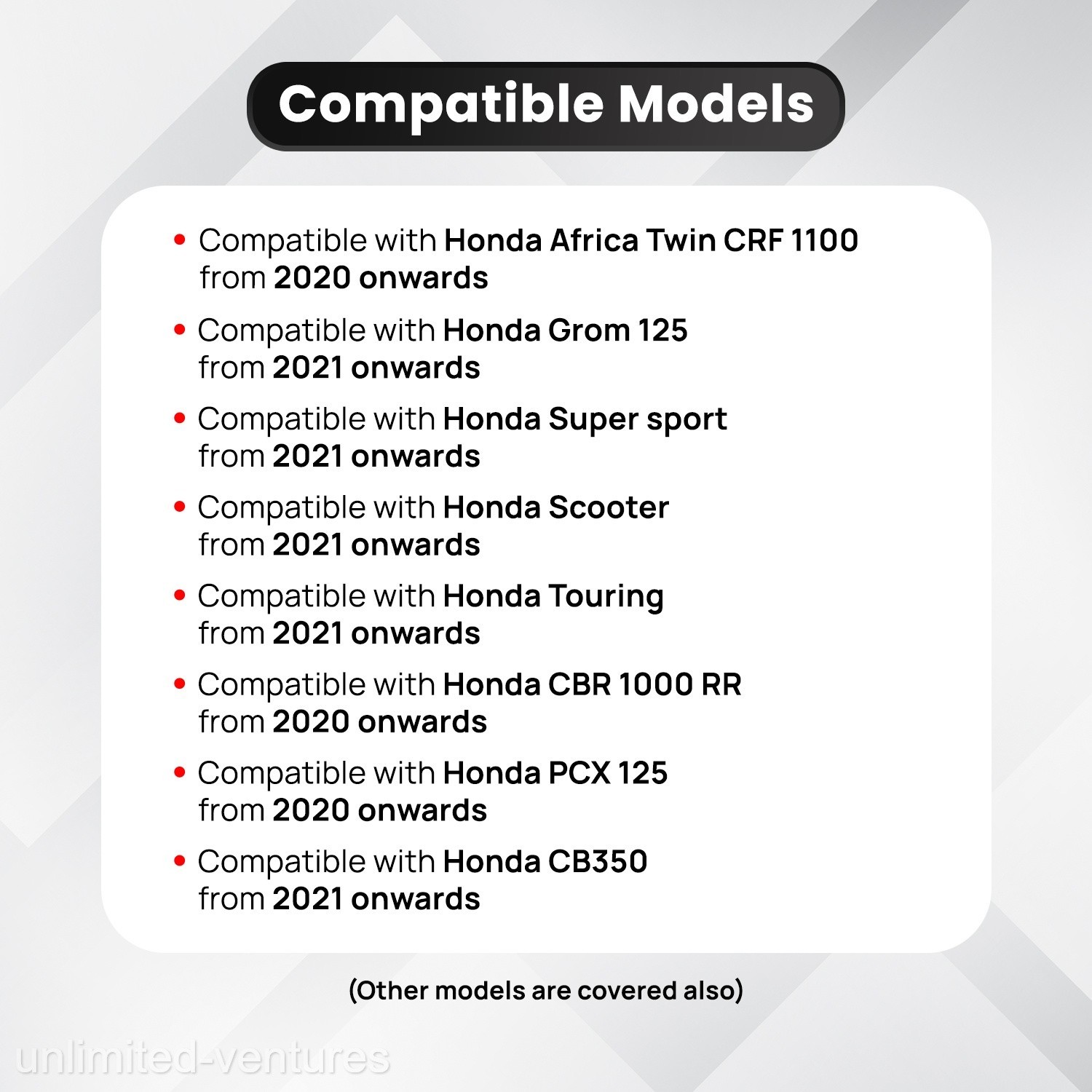 Compatible Models

• Compatible with Honda Africa Twin CRF 1100 from 2020 onwards
• Compatible with Honda Grom 125 from 2021 onwards
• Compatible with Honda Super sport from 2021 onwards
• Compatible with Honda Scooter from 2021 onwards
• Compatible with Honda Touring from 2021 onwards
• Compatible with Honda CBR 1000 RR from 2020 onwards
• Compatible with Honda PCX 125 from 2020 onwards
• Compatible with Honda CB350 from 2021 onwards

(Other models are covered also)

unlimited-ventures